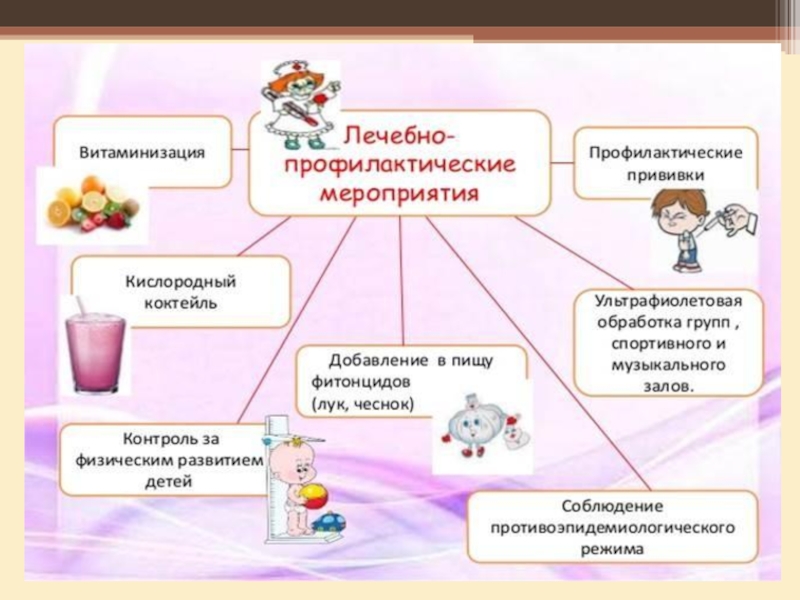 Лечебно-профилактические мероприятия

Витаминизация

Профилактические прививки

Кислородный коктейль

Ультрафиолетовая обработка групп , спортивного и музыкального залов.

Добавление в пищу фитонцидов (лук, чеснок)

Контроль за физическим развитием детей

Соблюдение противоэпидемиологического режима